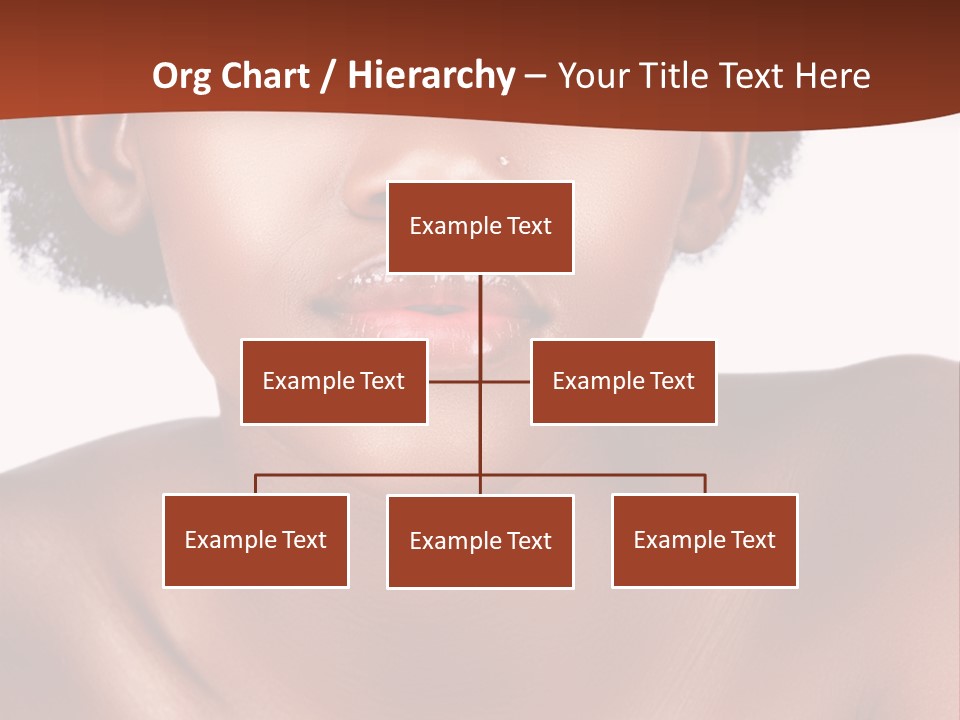 Org Chart / Hierarchy – Your Title Text Here

Example Text

Example Text

Example Text

Example Text

Example Text

Example Text